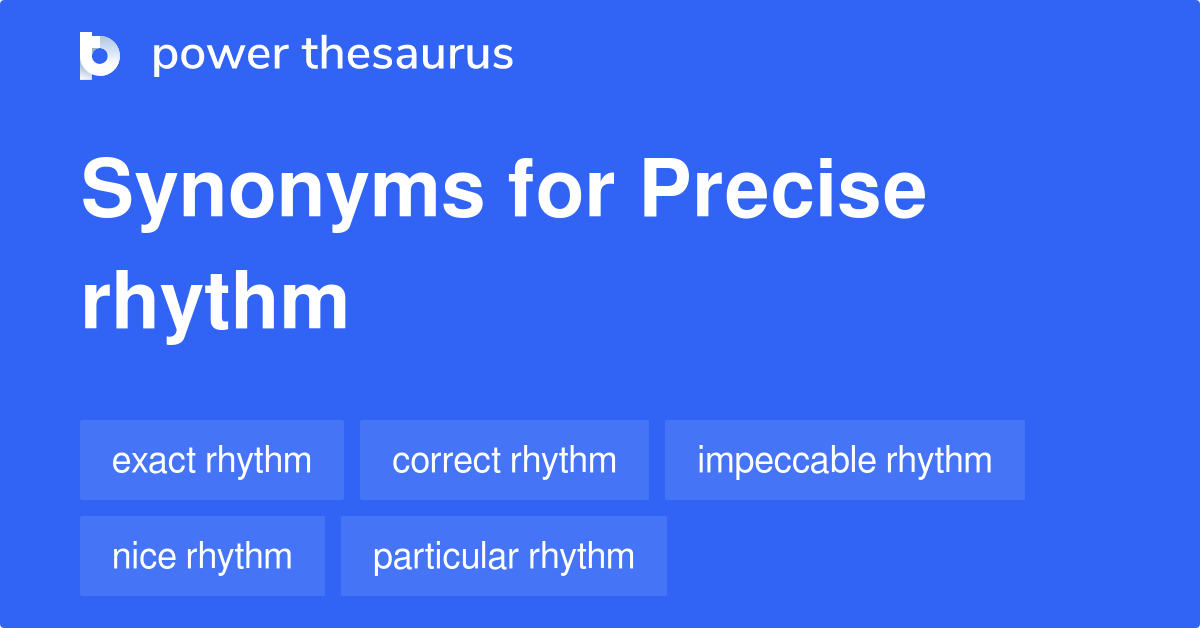 power thesaurus

Synonyms for Precise rhythm

exact rhythm
correct rhythm
impeccable rhythm
nice rhythm
particular rhythm